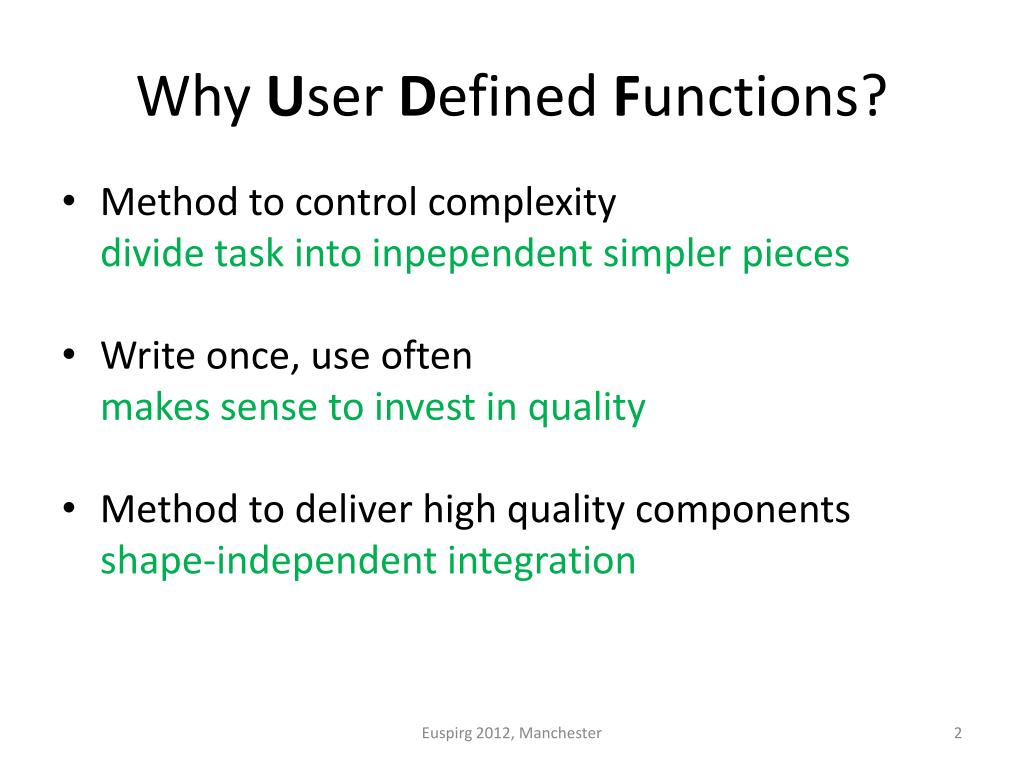 Why User Defined Functions?

• Method to control complexity
divide task into inpependent simpler pieces

• Write once, use often
makes sense to invest in quality

• Method to deliver high quality components
shape-independent integration

Euspirg 2012, Manchester

2